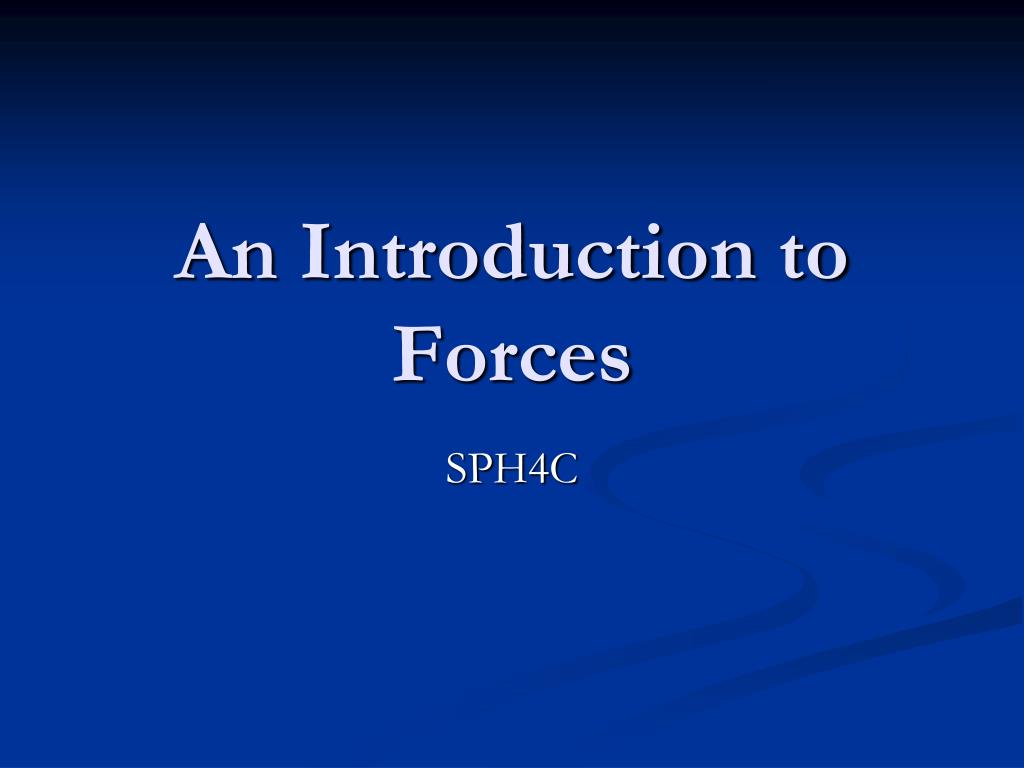 An Introduction to Forces

SPH4C